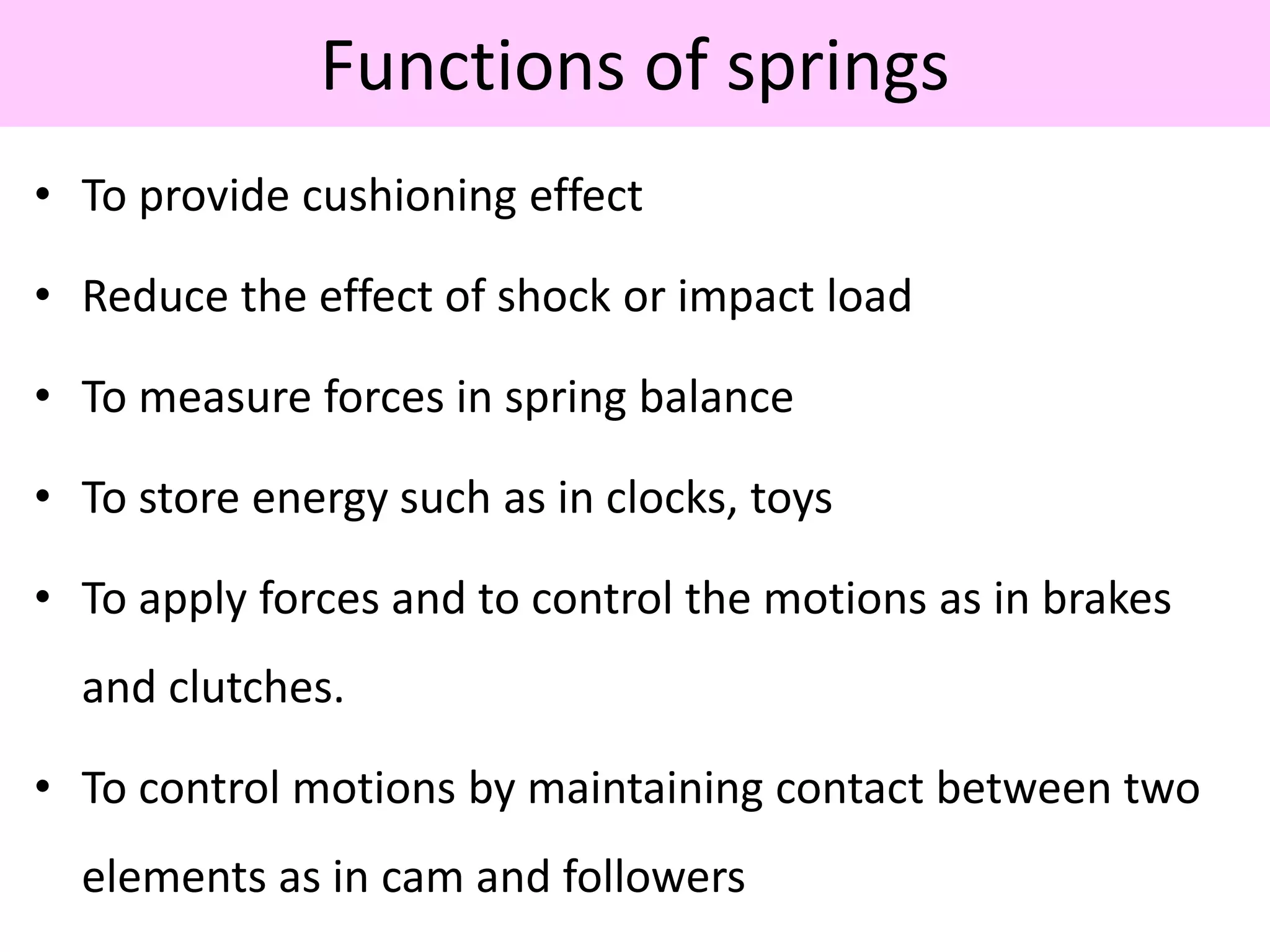 Functions of springs

• To provide cushioning effect

• Reduce the effect of shock or impact load

• To measure forces in spring balance

• To store energy such as in clocks, toys

• To apply forces and to control the motions as in brakes and clutches.

• To control motions by maintaining contact between two elements as in cam and followers